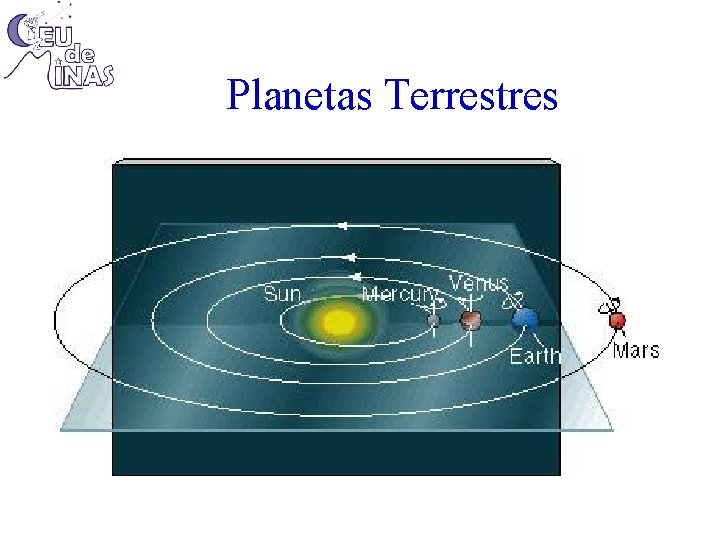 CEU de MINAS

Planetas Terrestres

Sun
Mercury
Venus
Earth
Mars